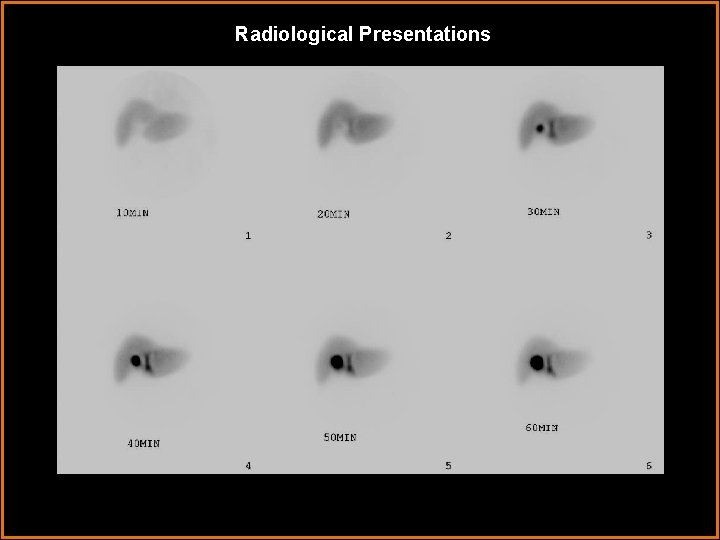 Radiological Presentations

10MIN

1

20MIN

2

30MIN

3

40MIN

4

50MIN

5

60MIN

6